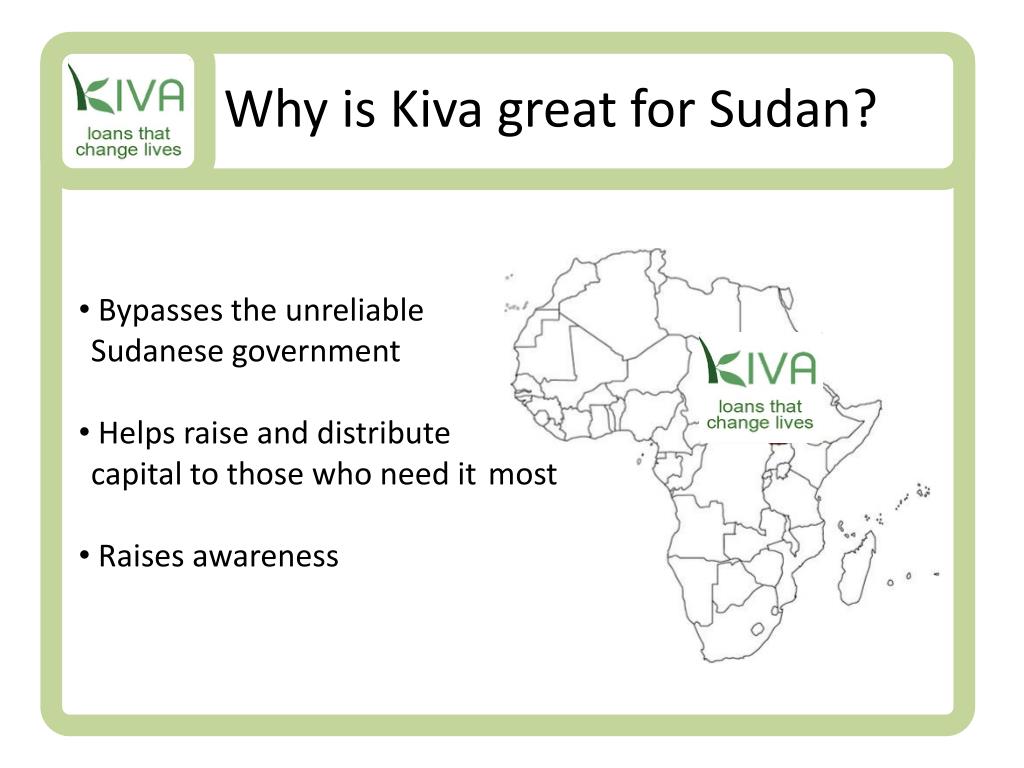 KIVA
loans that change lives

Why is Kiva great for Sudan?

• Bypasses the unreliable Sudanese government

• Helps raise and distribute capital to those who need it most

• Raises awareness

KIVA
loans that change lives